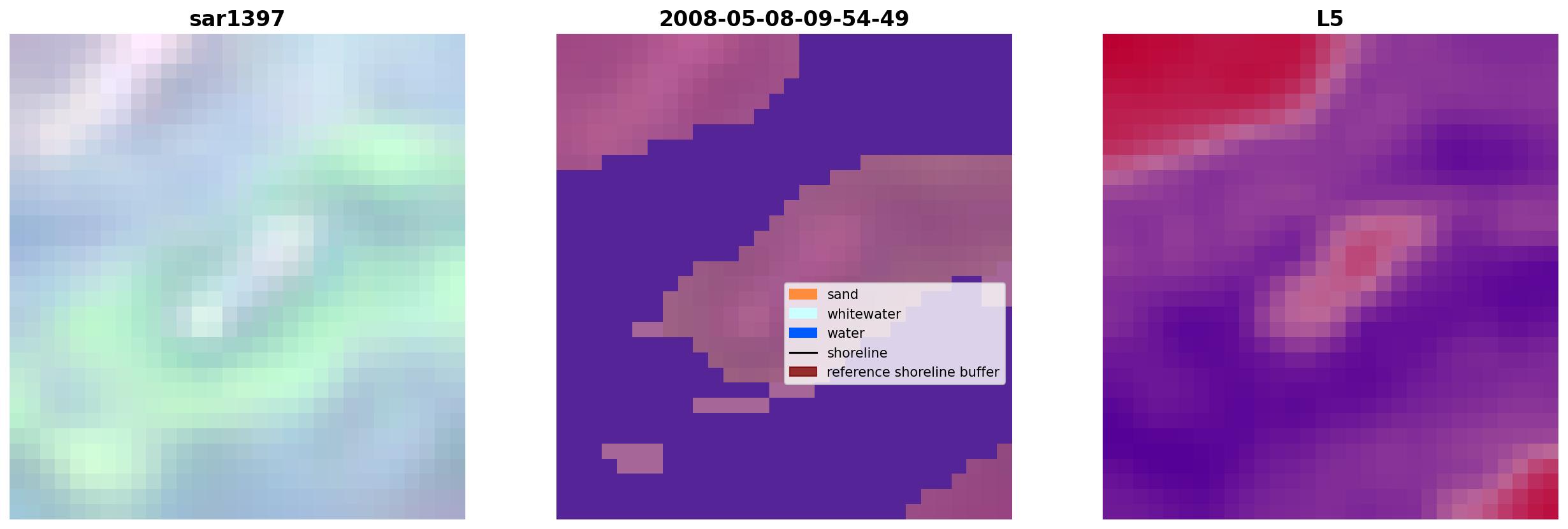 sar1397

2008-05-08-09-54-49

sand
whitewater
water
shoreline
reference shoreline buffer

L5